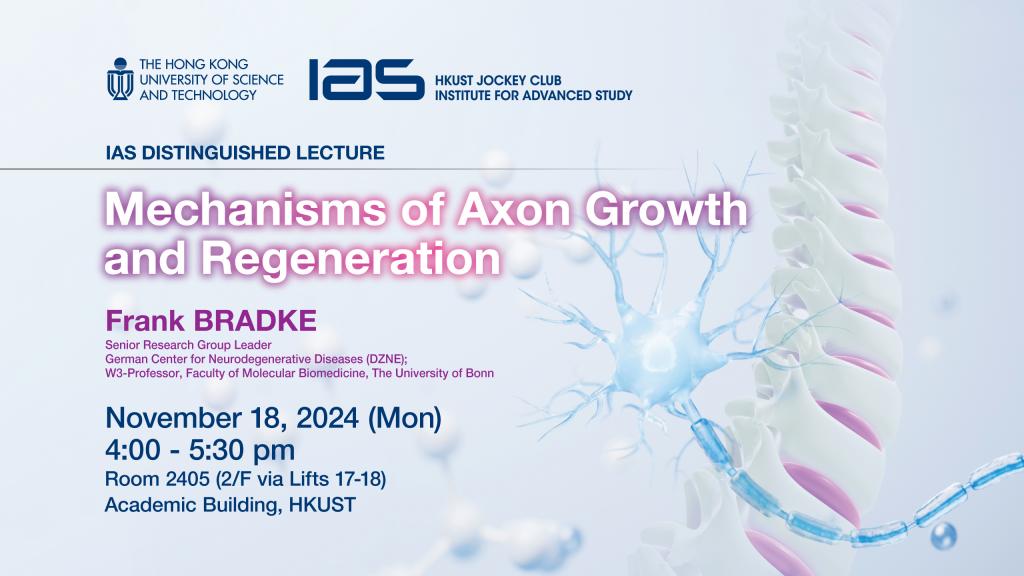 THE HONG KONG UNIVERSITY OF SCIENCE AND TECHNOLOGY

IAS HKUST JOCKEY CLUB INSTITUTE FOR ADVANCED STUDY

IAS DISTINGUISHED LECTURE

Mechanisms of Axon Growth and Regeneration

Frank BRADKE

Senior Research Group Leader
German Center for Neurodegenerative Diseases (DZNE);
W3-Professor, Faculty of Molecular Biomedicine, The University of Bonn

November 18, 2024 (Mon)
4:00 - 5:30 pm
Room 2405 (2/F via Lifts 17-18)
Academic Building, HKUST